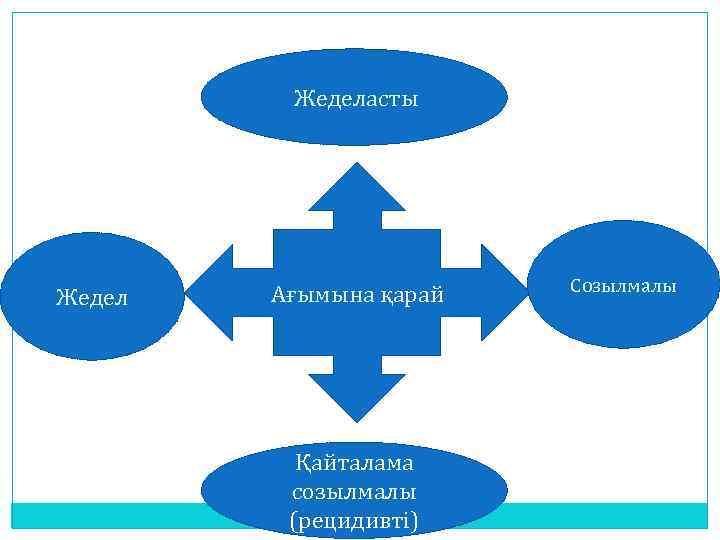 Жеделасты

Жедел

Ағымына қарай

Созылмалы

Қайталама созылмалы (рецидивті)